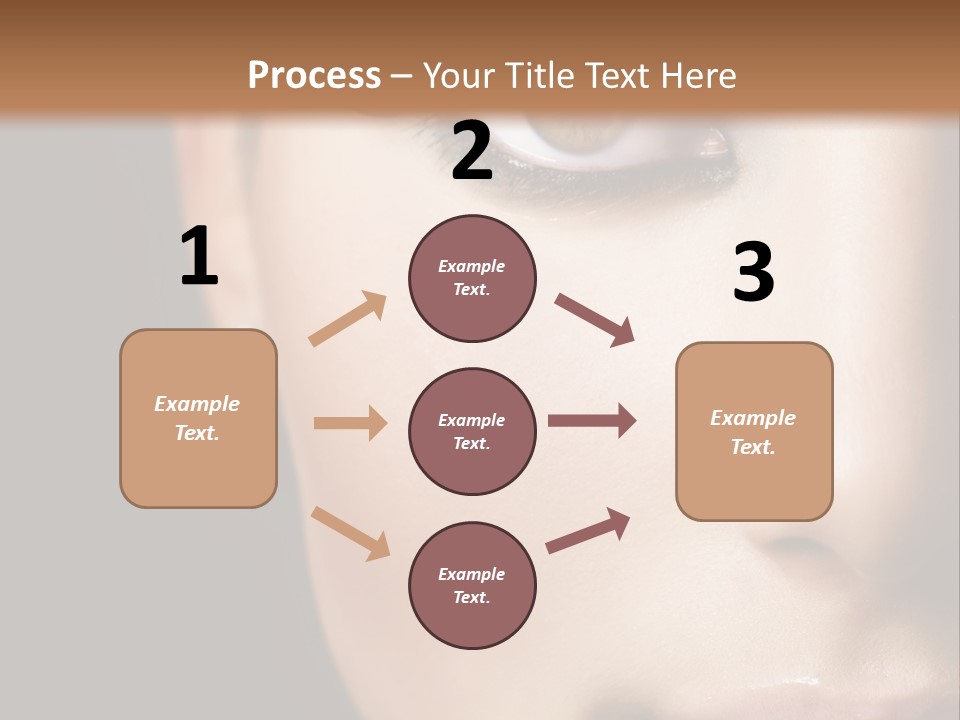 Process – Your Title Text Here

1

Example Text.

2

Example Text.

Example Text.

Example Text.

3

Example Text.